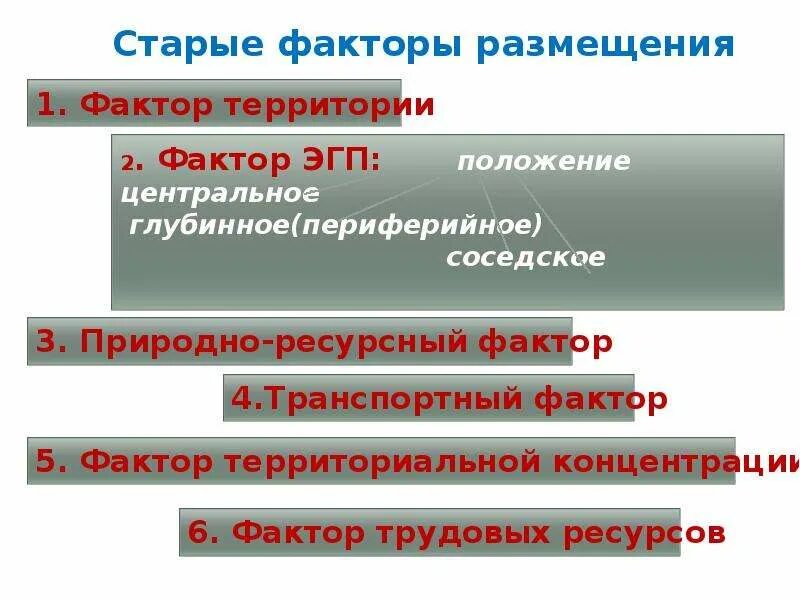 Старые факторы размещения

1. Фактор территории

2. Фактор ЭГП: положение центральное глубинное(периферийное) соседское

3. Природно-ресурсный фактор

4.Транспортный фактор

5. Фактор территориальной концентрации

6. Фактор трудовых ресурсов